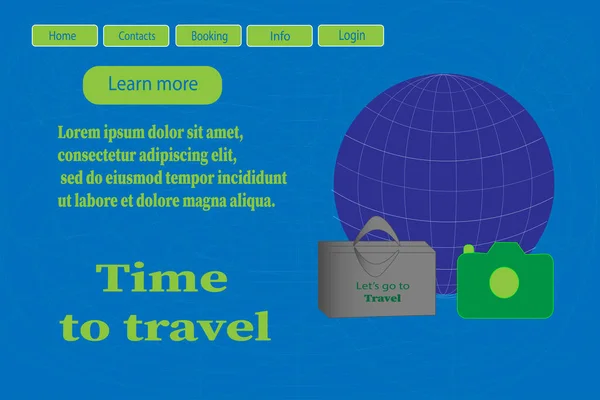 Home Contacts Booking Info Login

Learn more

Lorem ipsum dolor sit amet, consectetur adipiscing elit, sed do eiusmod tempor incididunt ut labore et dolore magna aliqua.

Time to travel

Let's go to Travel